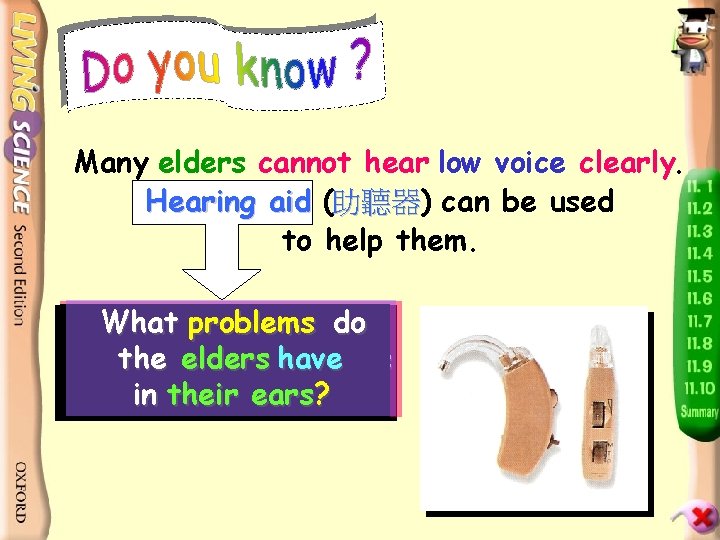 LIVING SCIENCE Second Edition

OXFORD

Do you know ?

Many elders cannot hear low voice clearly. Hearing aid (助聽器) can be used to help them.

What problems do the elders have in their ears?

11.1
11.2
11.3
11.4
11.5
11.6
11.7
11.8
11.9
11.10
Summary